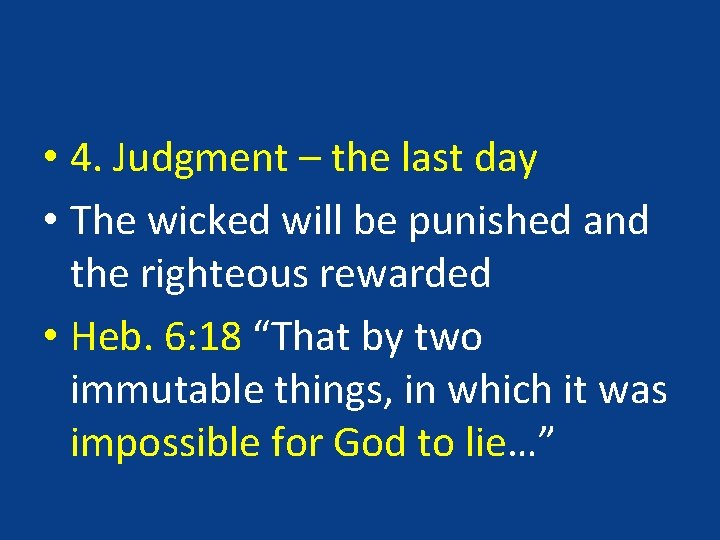 • 4. Judgment – the last day
• The wicked will be punished and the righteous rewarded
• Heb. 6:18 “That by two immutable things, in which it was impossible for God to lie…”